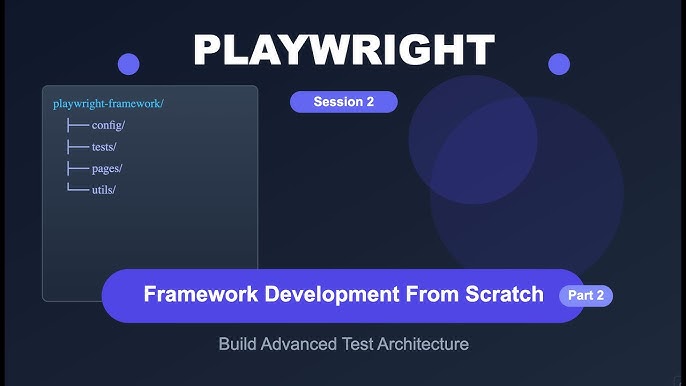 PLAYWRIGHT

playwright-framework/
├── config/
├── tests/
├── pages/
└── utils/

Session 2

Framework Development From Scratch

Part 2

Build Advanced Test Architecture